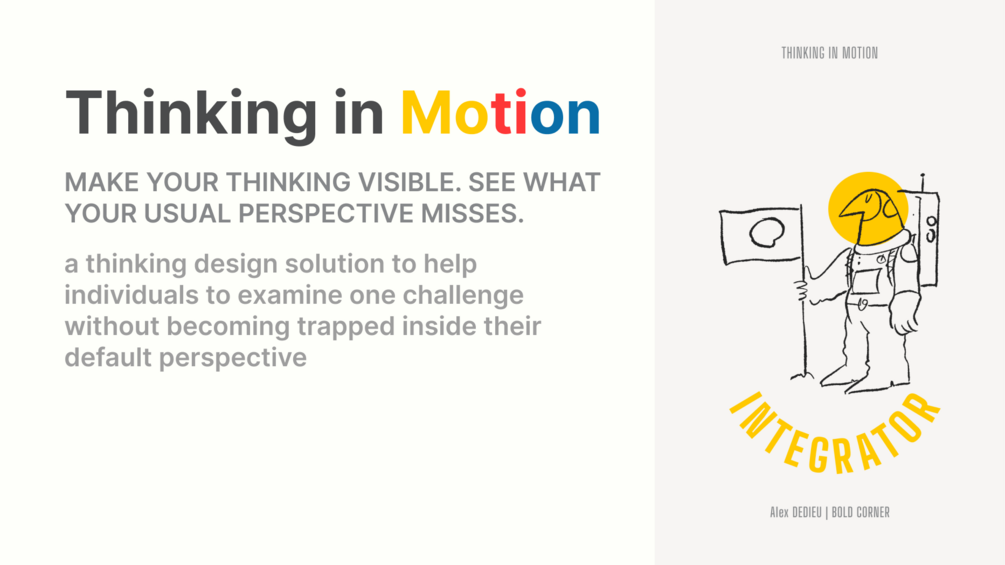 Thinking in Motion

MAKE YOUR THINKING VISIBLE. SEE WHAT YOUR USUAL PERSPECTIVE MISSES.

a thinking design solution to help individuals to examine one challenge without becoming trapped inside their default perspective

THINKING IN MOTION

INTEGRATOR

Alex DEDIEU | BOLD CORNER